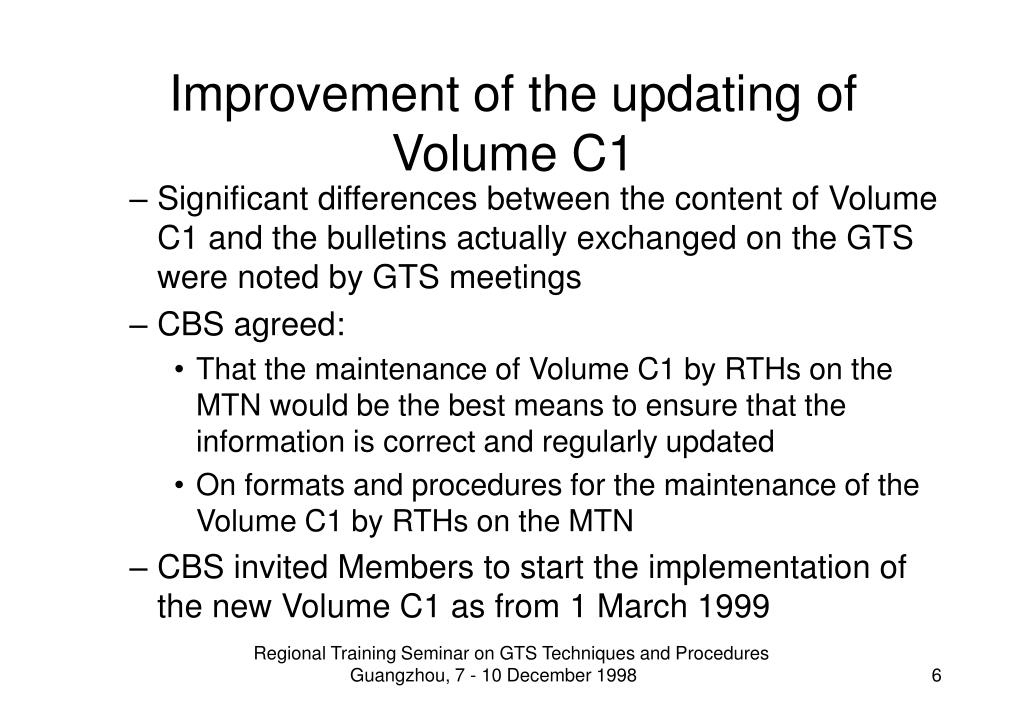 Improvement of the updating of Volume C1

– Significant differences between the content of Volume C1 and the bulletins actually exchanged on the GTS were noted by GTS meetings

– CBS agreed:

• That the maintenance of Volume C1 by RTHs on the MTN would be the best means to ensure that the information is correct and regularly updated

• On formats and procedures for the maintenance of the Volume C1 by RTHs on the MTN

– CBS invited Members to start the implementation of the new Volume C1 as from 1 March 1999

Regional Training Seminar on GTS Techniques and Procedures
Guangzhou, 7 - 10 December 1998

6